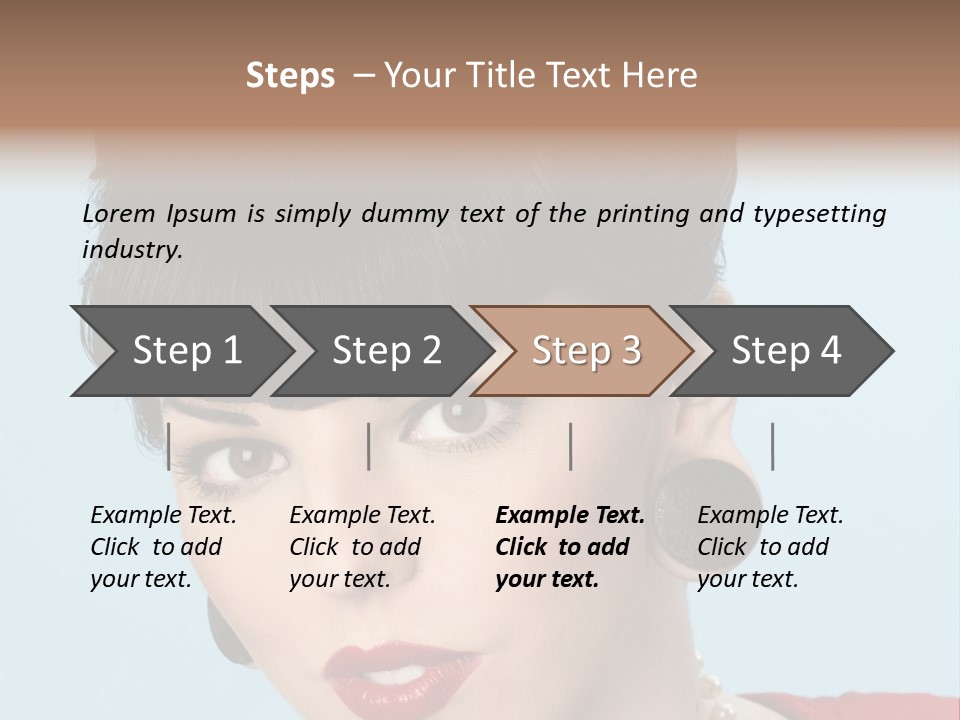 Steps – Your Title Text Here

Lorem Ipsum is simply dummy text of the printing and typesetting industry.

Step 1

Step 2

Step 3

Step 4

Example Text. Click to add your text.

Example Text. Click to add your text.

Example Text. Click to add your text.

Example Text. Click to add your text.